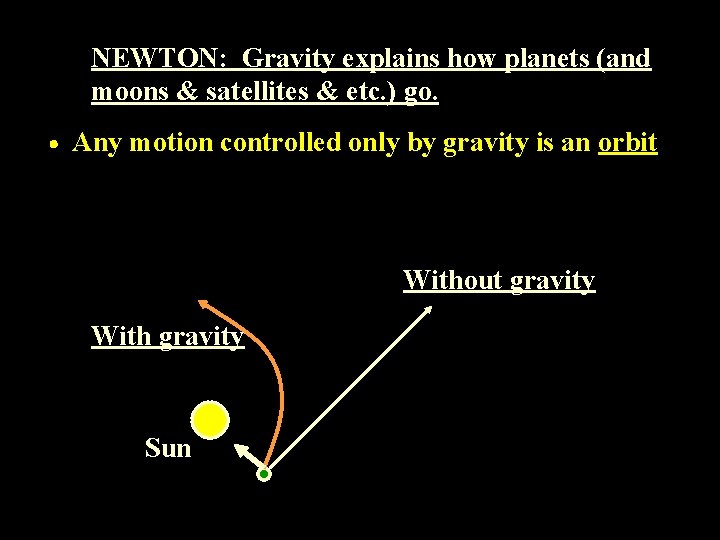 NEWTON: Gravity explains how planets (and moons & satellites & etc.) go.

• Any motion controlled only by gravity is an orbit

Without gravity

With gravity

Sun